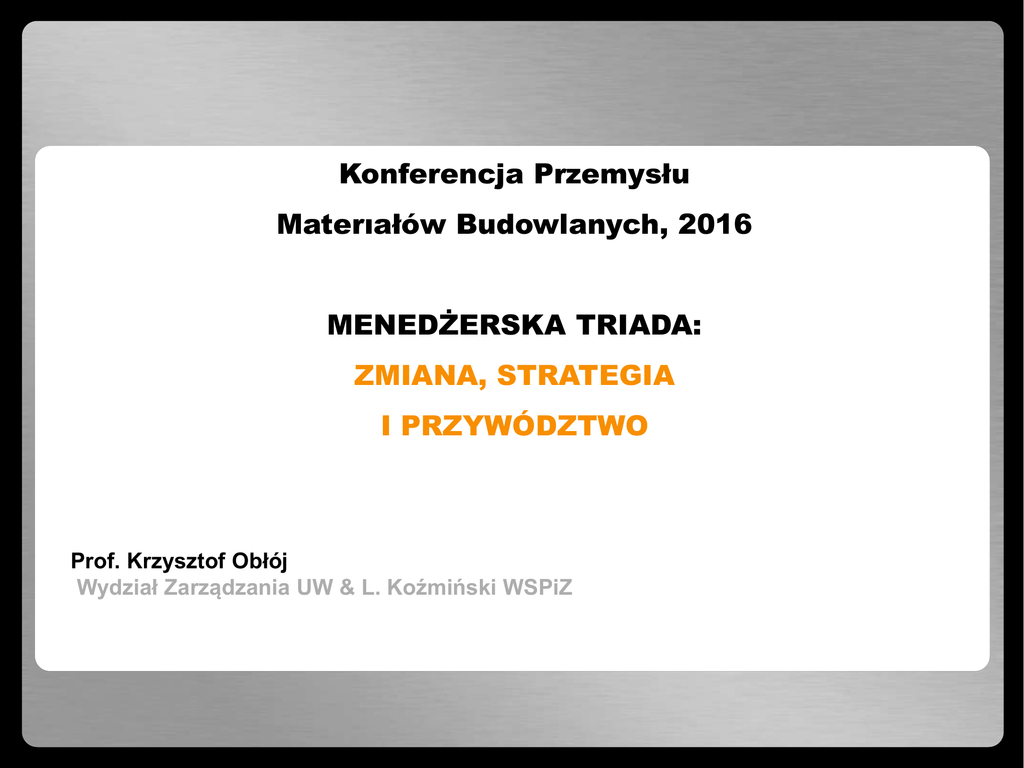 Konferencja Przemysłu

Materıałów Budowlanych, 2016

MENEDŻERSKA TRIADA:

ZMIANA, STRATEGIA

I PRZYWÓDZTWO

Prof. Krzysztof Obłój
Wydział Zarządzania UW & L. Koźmiński WSPiZ